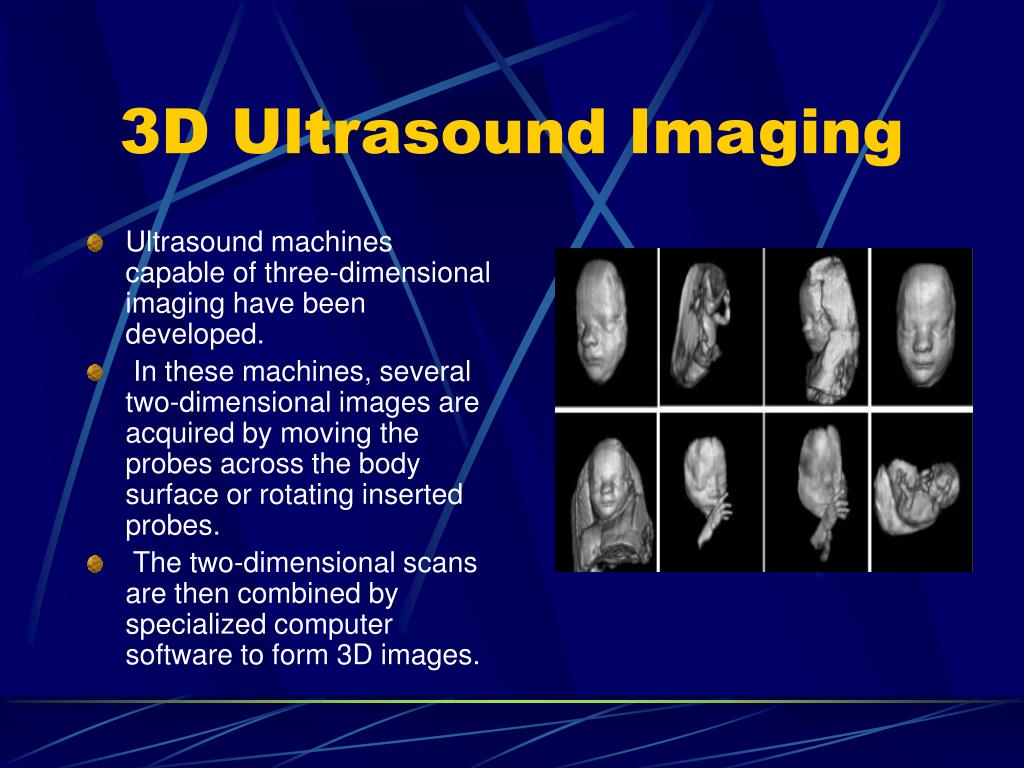 3D Ultrasound Imaging

Ultrasound machines capable of three-dimensional imaging have been developed.

In these machines, several two-dimensional images are acquired by moving the probes across the body surface or rotating inserted probes.

The two-dimensional scans are then combined by specialized computer software to form 3D images.